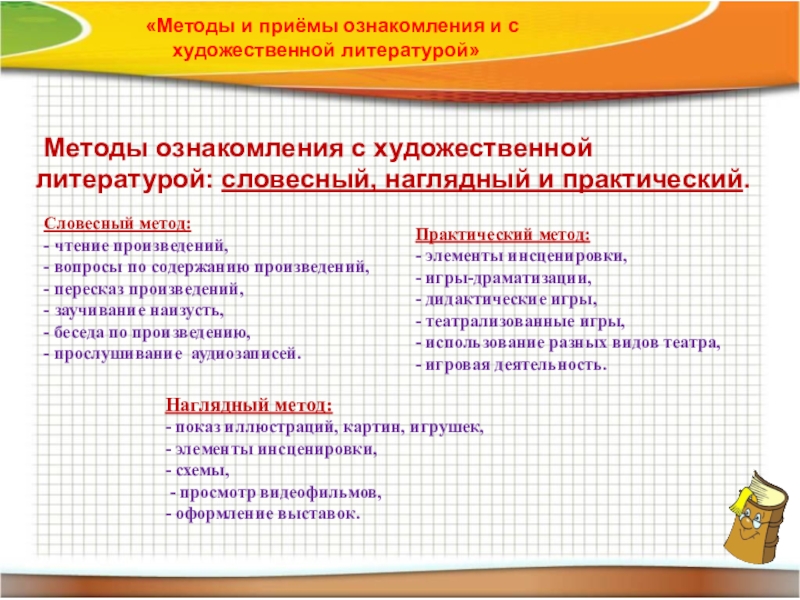 «Методы и приёмы ознакомления и с художественной литературой»

Методы ознакомления с художественной литературой: словесный, наглядный и практический.

Словесный метод:
- чтение произведений,
- вопросы по содержанию произведений,
- пересказ произведений,
- заучивание наизусть,
- беседа по произведению,
- прослушивание аудиозаписей.

Практический метод:
- элементы инсценировки,
- игры-драматизации,
- дидактические игры,
- театрализованные игры,
- использование разных видов театра,
- игровая деятельность.

Наглядный метод:
- показ иллюстраций, картин, игрушек,
- элементы инсценировки,
- схемы,
- просмотр видеофильмов,
- оформление выставок.